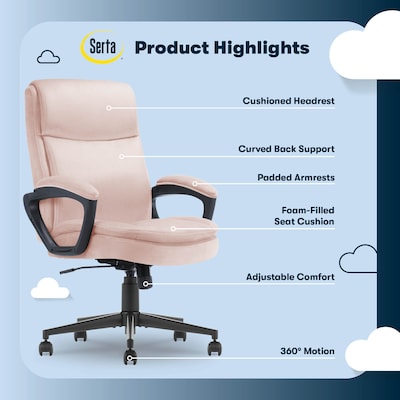 Serta

Product Highlights

Cushioned Headrest

Curved Back Support

Padded Armrests

Foam-Filled
Seat Cushion

Adjustable Comfort

360° Motion